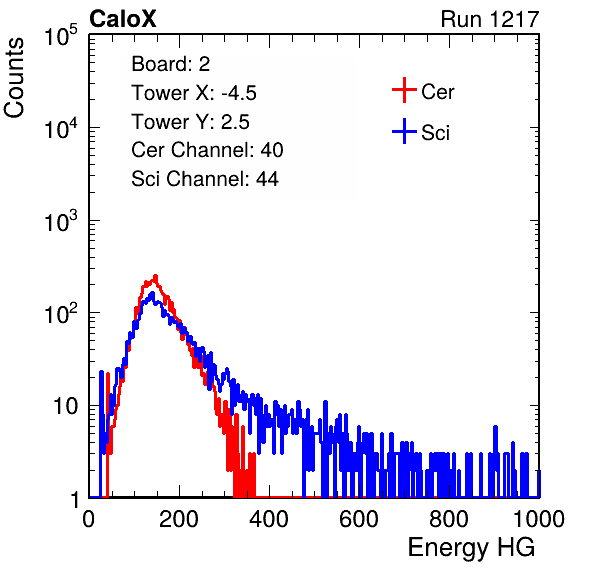 CaloX

Run 1217

Counts

$10^5$

$10^4$

$10^3$

$10^2$

10

1

Board: 2
Tower X: -4.5
Tower Y: 2.5
Cer Channel: 40
Sci Channel: 44

Cer

Sci

0

200

400

600

800

1000

Energy HG